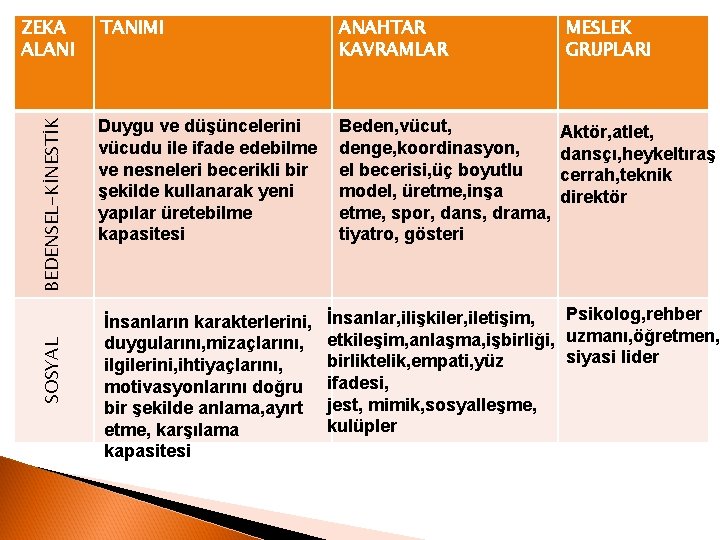 | ZEKA ALANI | TANIMI | ANAHTAR KAVRAMLAR | MESLEK GRUPLARI |
|---|---|---|---|
| BEDENSEL-KİNESTİK | Duygu ve düşüncelerini vücudu ile ifade edebilme ve nesneleri becerikli bir şekilde kullanarak yeni yapılar üretebilme kapasitesi | Beden,vücut, denge,koordinasyon, el becerisi,üç boyutlu model, üretme,inşa etme, spor, dans, drama, tiyatro, gösteri | Aktör,atlet, dansçı,heykeltıraş cerrah,teknik direktör |
| SOSYAL | İnsanların karakterlerini, duygularını,mizaçlarını, ilgilerini,ihtiyaçlarını, motivasyonlarını doğru bir şekilde anlama,ayırt etme, karşılama kapasitesi | İnsanlar,ilişkiler,iletişim, etkileşim,anlaşma,işbirliği, birliktelik,empati,yüz ifadesi, jest, mimik,sosyalleşme, kulüpler | Psikolog,rehber uzmanı,öğretmen, siyasi lider |